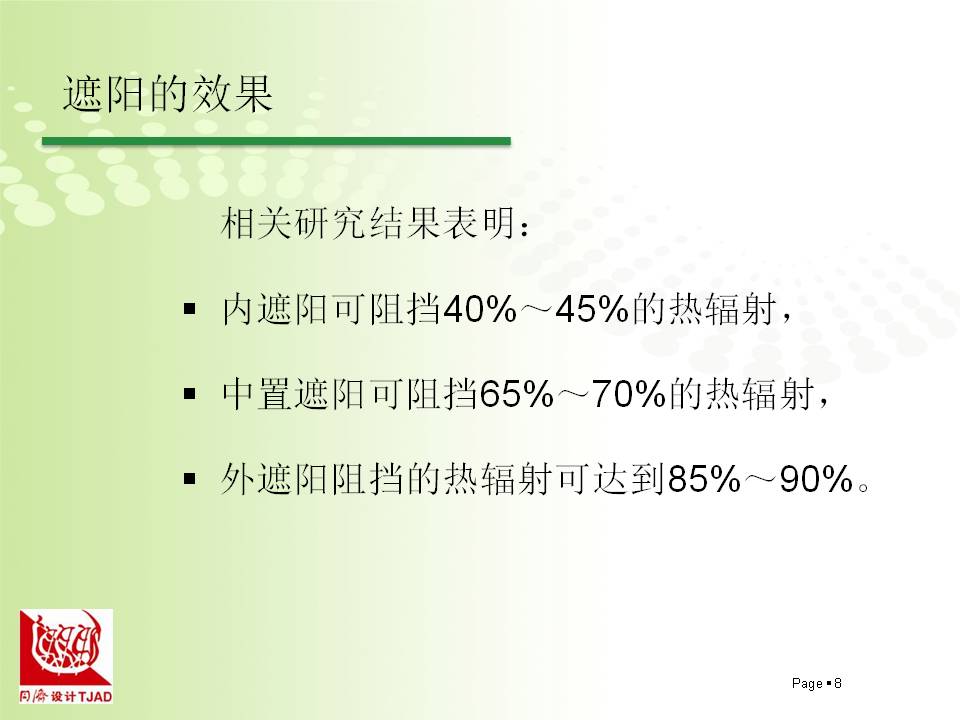 遮阳的效果

相关研究结果表明：

▪ 内遮阳可阻挡40%～45%的热辐射，

▪ 中置遮阳可阻挡65%～70%的热辐射，

▪ 外遮阳阻挡的热辐射可达到85%～90%。

同济设计TJAD

Page ▪ 8